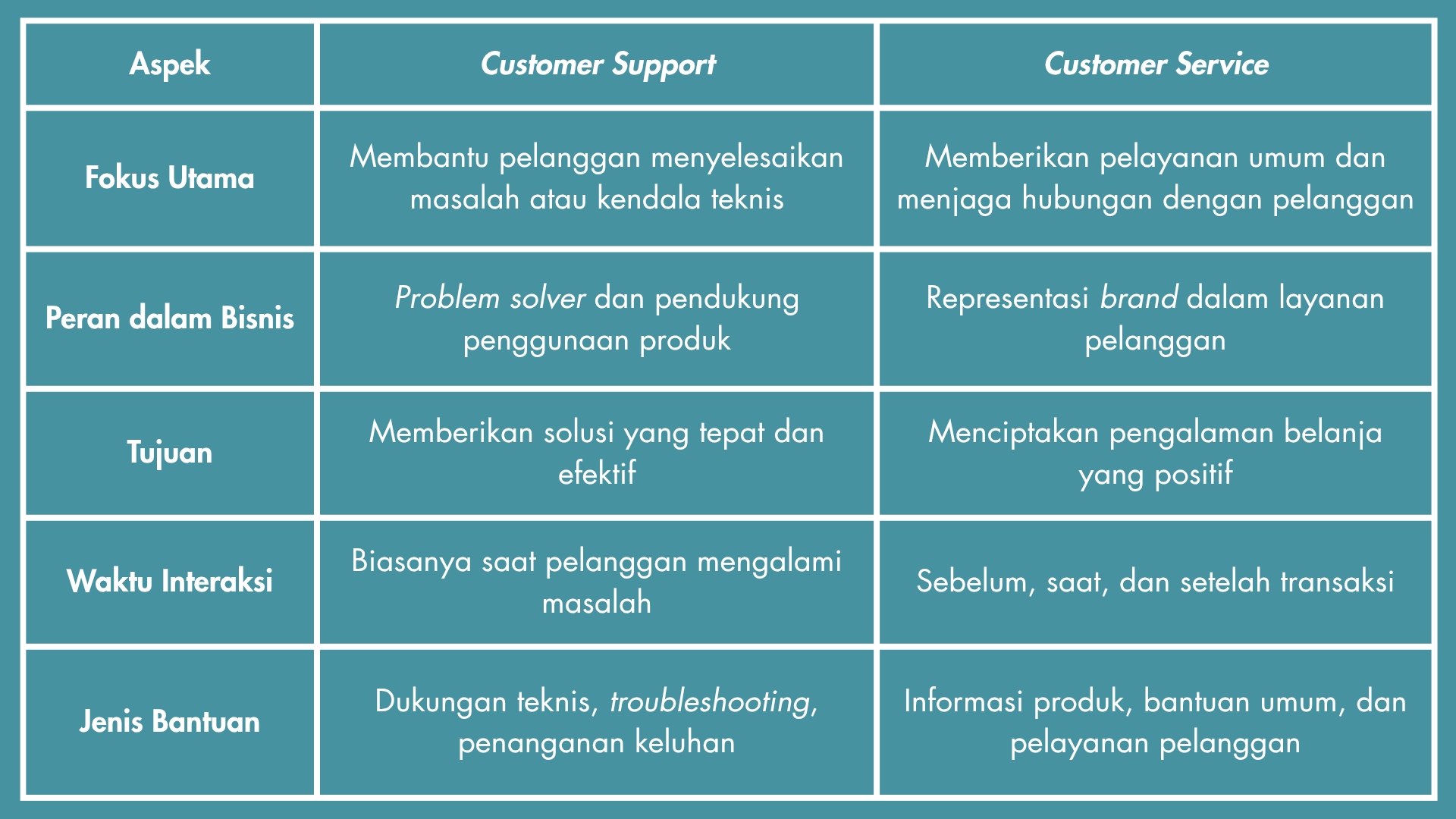 | Aspek | Customer Support | Customer Service |
|---|---|---|
| Fokus Utama | Membantu pelanggan menyelesaikan masalah atau kendala teknis | Memberikan pelayanan umum dan menjaga hubungan dengan pelanggan |
| Peran dalam Bisnis | Problem solver dan pendukung penggunaan produk | Representasi brand dalam layanan pelanggan |
| Tujuan | Memberikan solusi yang tepat dan efektif | Menciptakan pengalaman belanja yang positif |
| Waktu Interaksi | Biasanya saat pelanggan mengalami masalah | Sebelum, saat, dan setelah transaksi |
| Jenis Bantuan | Dukungan teknis, troubleshooting, penanganan keluhan | Informasi produk, bantuan umum, dan pelayanan pelanggan |